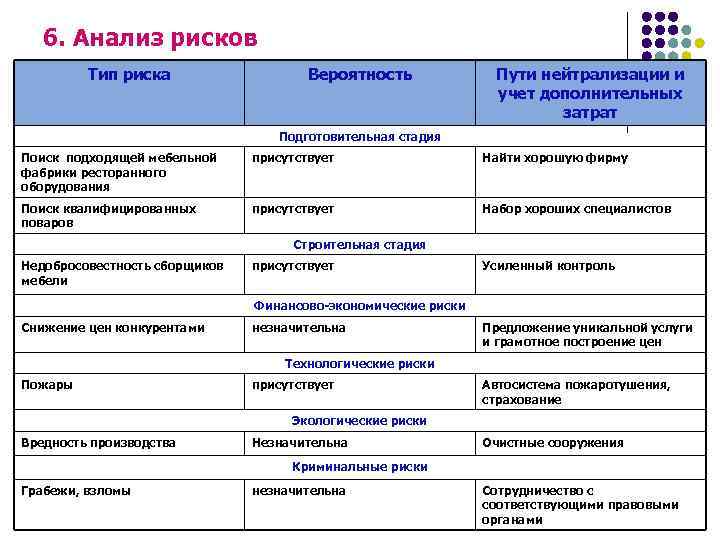 6. Анализ рисков

| Тип риска | Вероятность | Пути нейтрализации и учет дополнительных затрат |
|---|---|---|
| Подготовительная стадия | | |
| Поиск подходящей мебельной фабрики ресторанного оборудования | присутствует | Найти хорошую фирму |
| Поиск квалифицированных поваров | присутствует | Набор хороших специалистов |
| Строительная стадия | | |
| Недобросовестность сборщиков мебели | присутствует | Усиленный контроль |
| Финансово-экономические риски | | |
| Снижение цен конкурентами | незначительна | Предложение уникальной услуги и грамотное построение цен |
| Технологические риски | | |
| Пожары | присутствует | Автосистема пожаротушения, страхование |
| Экологические риски | | |
| Вредность производства | Незначительна | Очистные сооружения |
| Криминальные риски | | |
| Грабежи, взломы | незначительна | Сотрудничество с соответствующими правовыми органами |